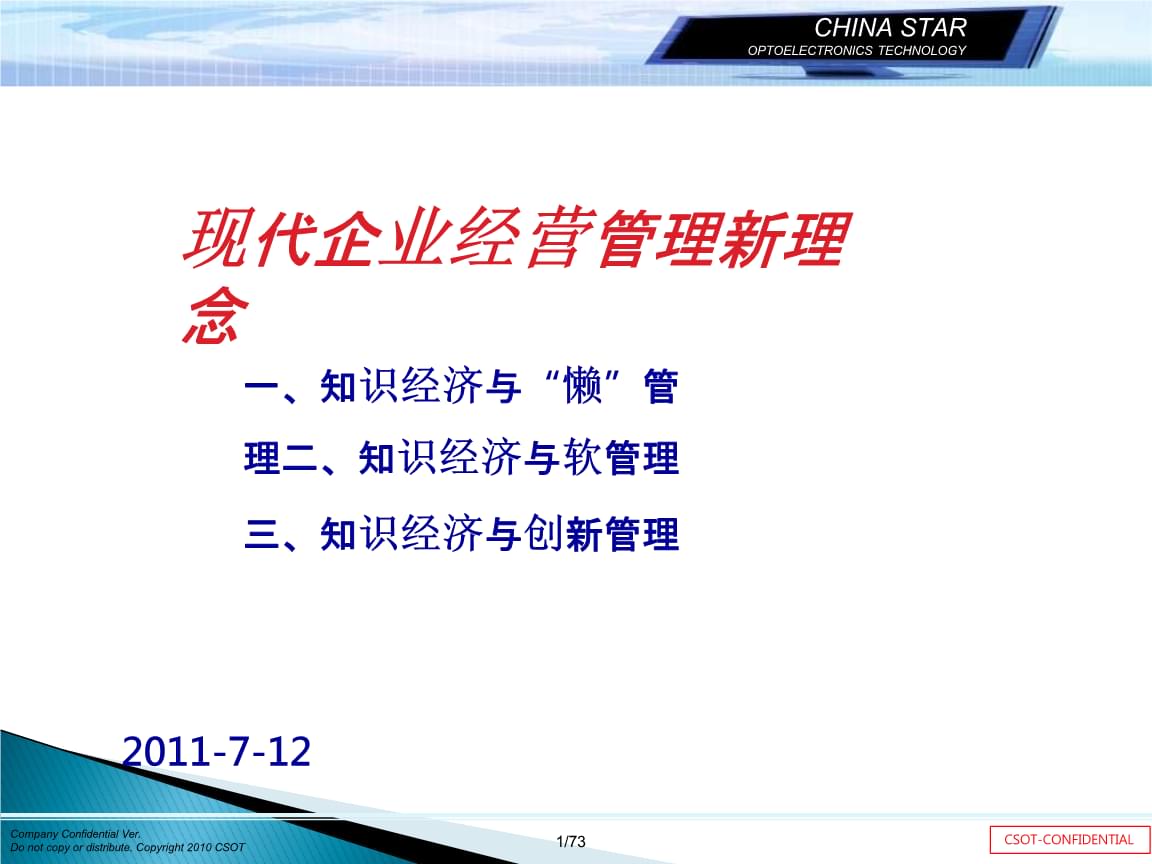 CHINA STAR
OPTOELECTRONICS TECHNOLOGY

现代企业经营管理新理念

一、知识经济与“懒”管理二、知识经济与软管理

三、知识经济与创新管理

2011-7-12

Company Confidential Ver.
Do not copy or distribute. Copyright 2010 CSOT

1/73

CSOT-CONFIDENTIAL